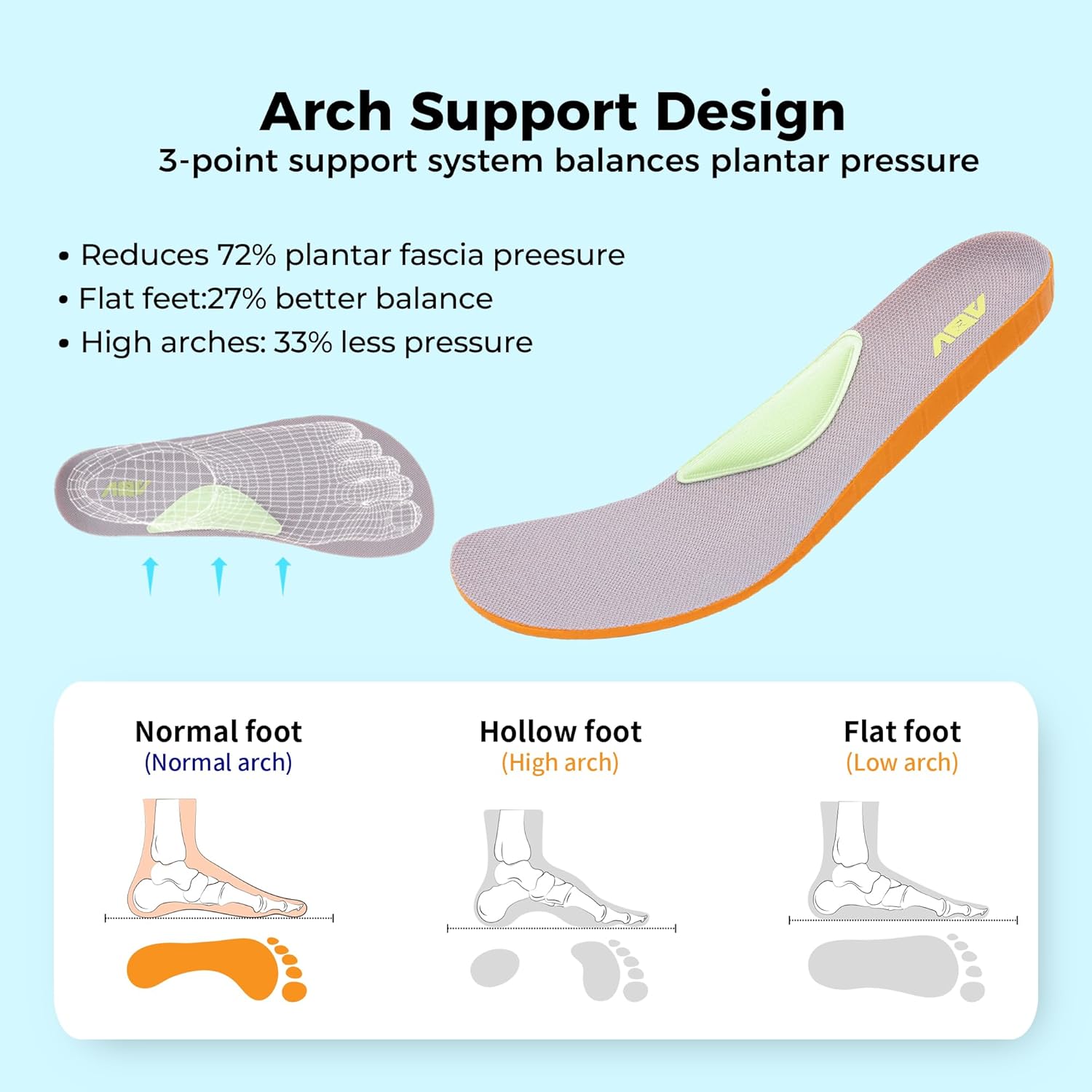 Arch Support Design
3-point support system balances plantar pressure

• Reduces 72% plantar fascia preesure
• Flat feet:27% better balance
• High arches: 33% less pressure

ABV

ABV

Normal foot
(Normal arch)

Hollow foot
(High arch)

Flat foot
(Low arch)